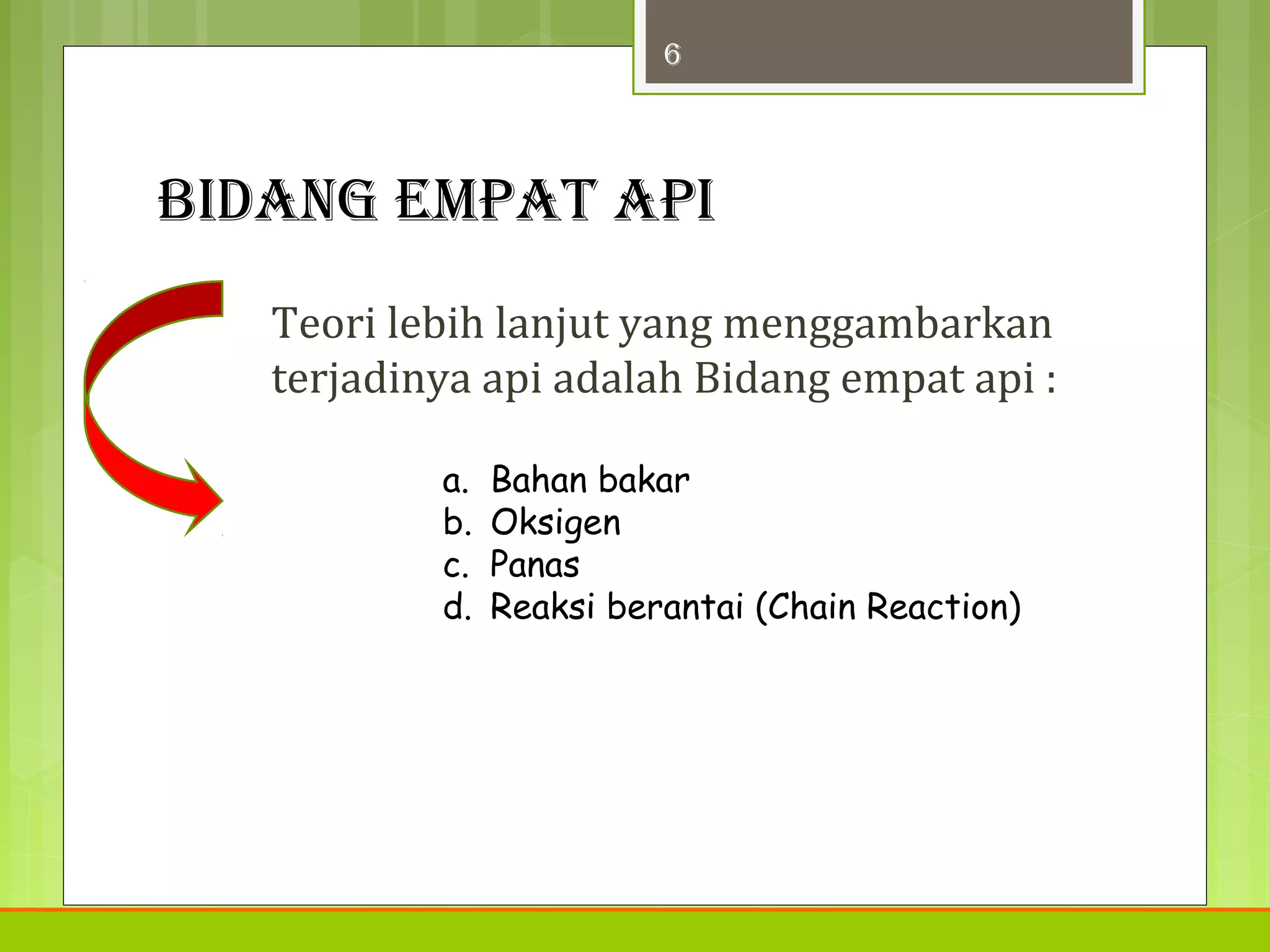 6

BIDANG EMPAT API

Teori lebih lanjut yang menggambarkan terjadinya api adalah Bidang empat api :

a. Bahan bakar
b. Oksigen
c. Panas
d. Reaksi berantai (Chain Reaction)